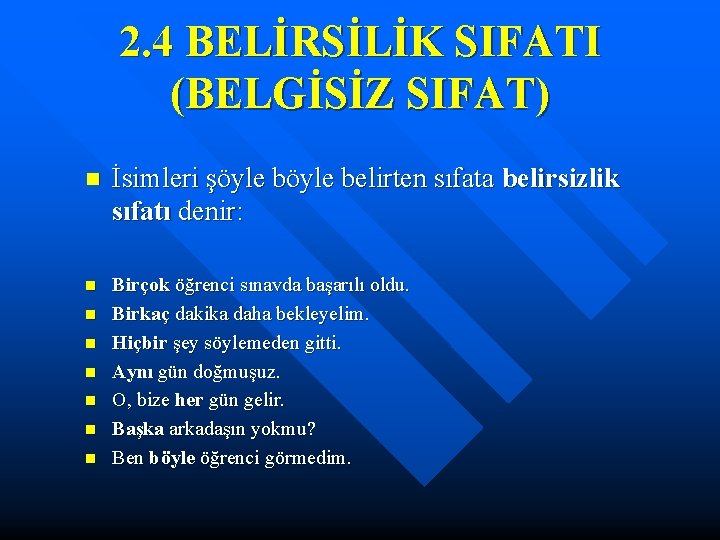 2.4 BELİRSİLİK SIFATI (BELGİSİZ SIFAT)

İsimleri şöyle böyle belirten sıfata belirsizlik sıfatı denir:

Birçok öğrenci sınavda başarılı oldu.
Birkaç dakika daha bekleyelim.
Hiçbir şey söylemeden gitti.
Aynı gün doğmuşuz.
O, bize her gün gelir.
Başka arkadaşın yokmu?
Ben böyle öğrenci görmedim.